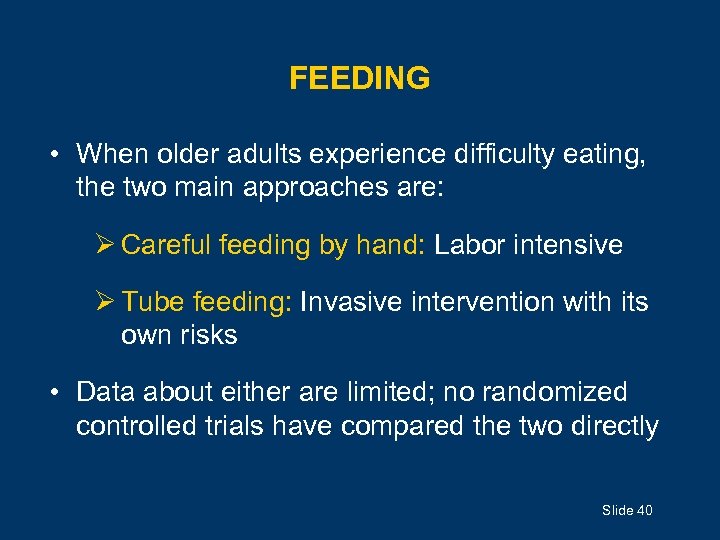 FEEDING

• When older adults experience difficulty eating, the two main approaches are:

➢ Careful feeding by hand: Labor intensive

➢ Tube feeding: Invasive intervention with its own risks

• Data about either are limited; no randomized controlled trials have compared the two directly

Slide 40